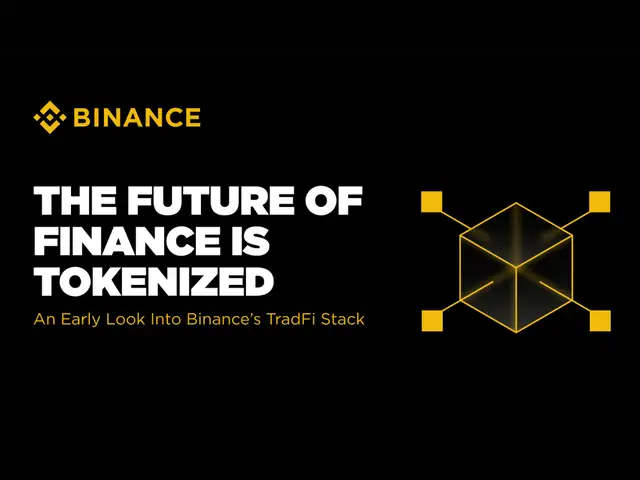 BINANCE

THE FUTURE OF FINANCE IS TOKENIZED

An Early Look Into Binance's TradFi Stack